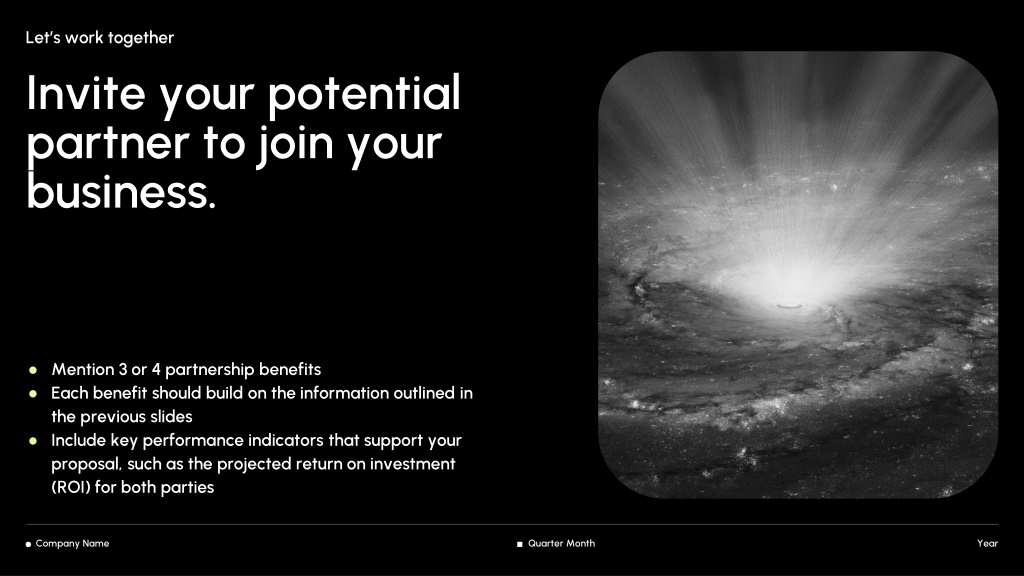 Let's work together

Invite your potential partner to join your business.

- Mention 3 or 4 partnership benefits
- Each benefit should build on the information outlined in the previous slides
- Include key performance indicators that support your proposal, such as the projected return on investment (ROI) for both parties

Company Name

Quarter Month

Year